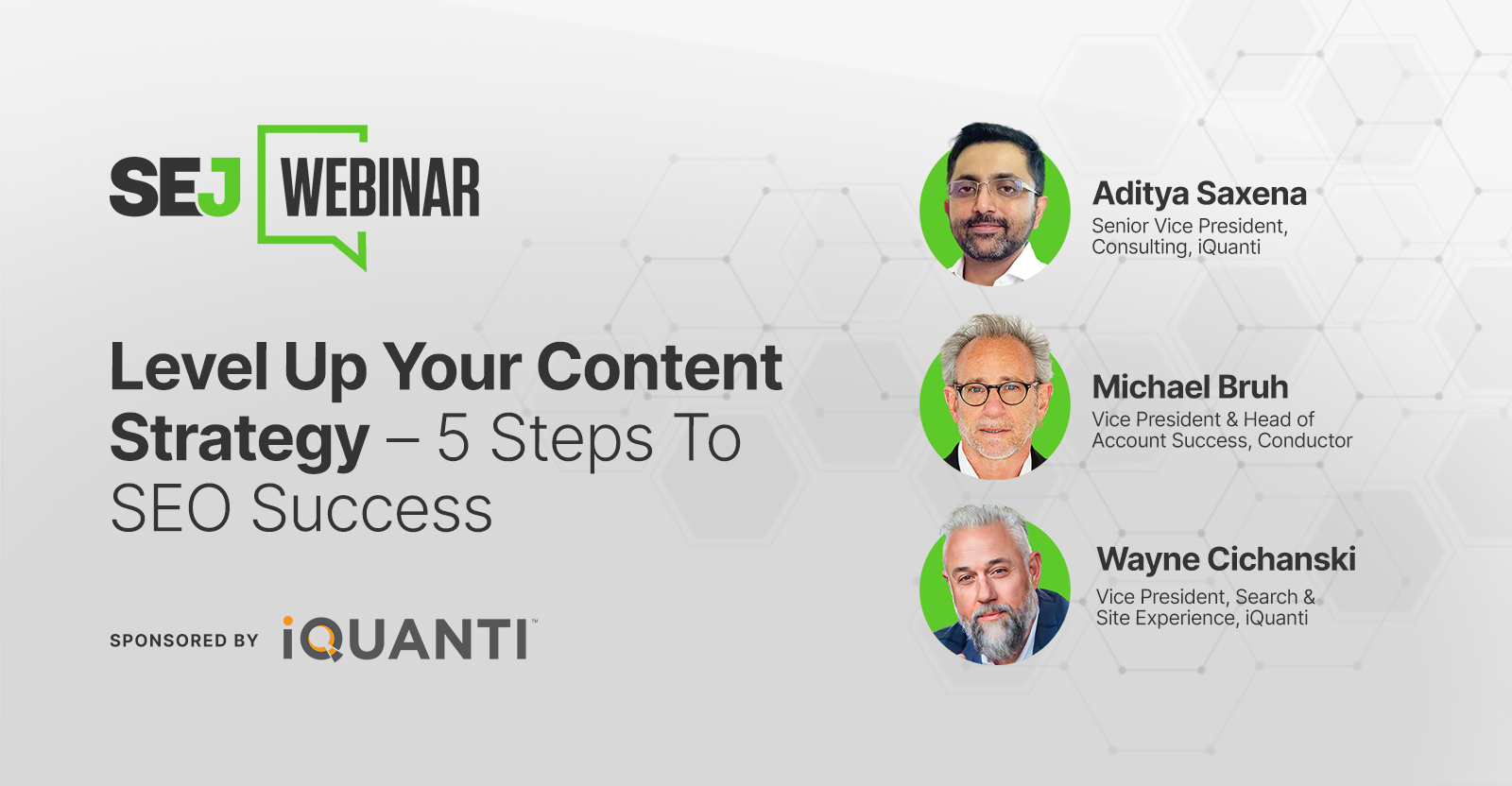 SEJ WEBINAR

Level Up Your Content Strategy – 5 Steps To SEO Success

SPONSORED BY iQUANTI™

Aditya Saxena
Senior Vice President, Consulting, iQuanti

Michael Bruh
Vice President & Head of Account Success, Conductor

Wayne Cichanski
Vice President, Search & Site Experience, iQuanti